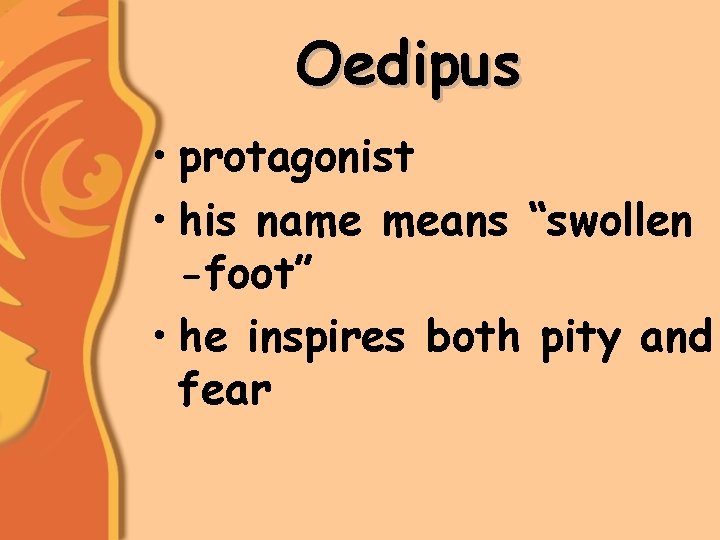 Oedipus

• protagonist
• his name means “swollen -foot”
• he inspires both pity and fear